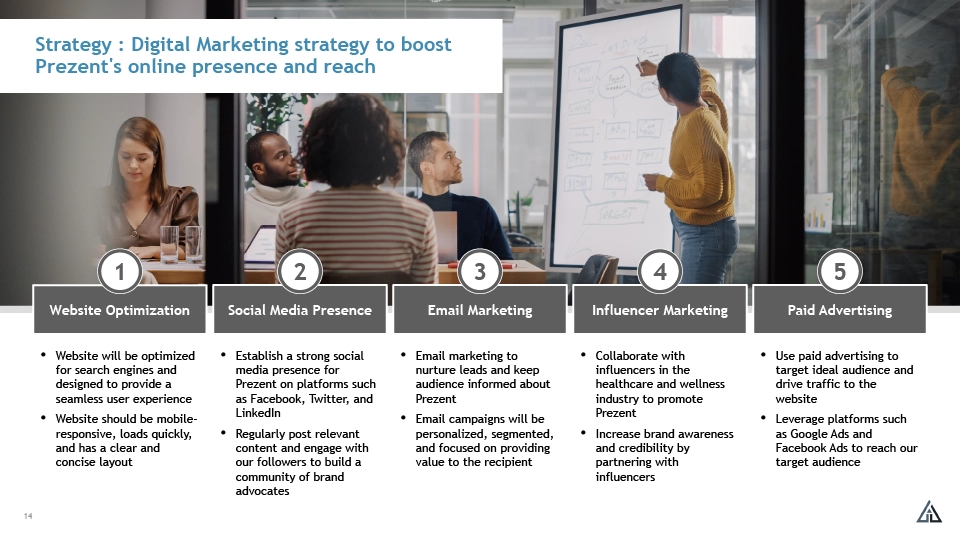 Strategy : Digital Marketing strategy to boost Prezent's online presence and reach

1
Website Optimization
• Website will be optimized for search engines and designed to provide a seamless user experience
• Website should be mobile-responsive, loads quickly, and has a clear and concise layout

2
Social Media Presence
• Establish a strong social media presence for Prezent on platforms such as Facebook, Twitter, and LinkedIn
• Regularly post relevant content and engage with our followers to build a community of brand advocates

3
Email Marketing
• Email marketing to nurture leads and keep audience informed about Prezent
• Email campaigns will be personalized, segmented, and focused on providing value to the recipient

4
Influencer Marketing
• Collaborate with influencers in the healthcare and wellness industry to promote Prezent
• Increase brand awareness and credibility by partnering with influencers

5
Paid Advertising
• Use paid advertising to target ideal audience and drive traffic to the website
• Leverage platforms such as Google Ads and Facebook Ads to reach our target audience

14